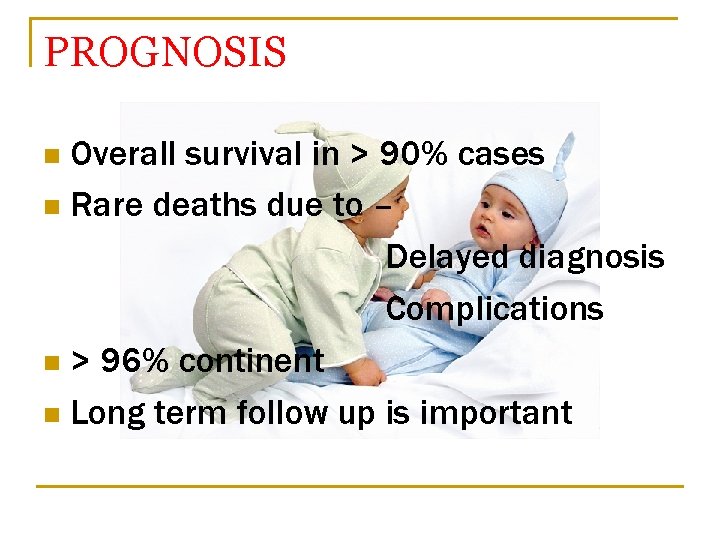 PROGNOSIS

Overall survival in > 90% cases

Rare deaths due to –

Delayed diagnosis

Complications

> 96% continent

Long term follow up is important